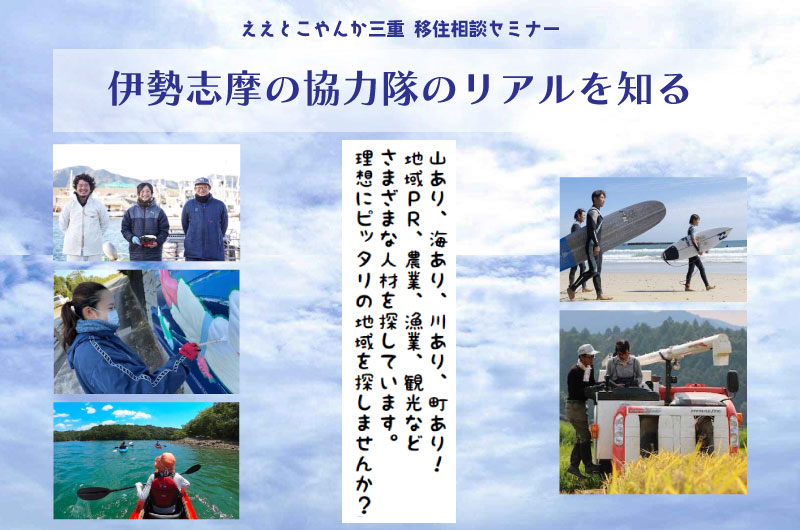 ええとこやんか三重 移住相談セミナー

伊勢志摩の協力隊のリアルを知る

山あり、海あり、川あり、町あり！
地域PR、農業、漁業、観光など
さまざまな人材を探しています。
理想にピッタリの地域を探しませんか？